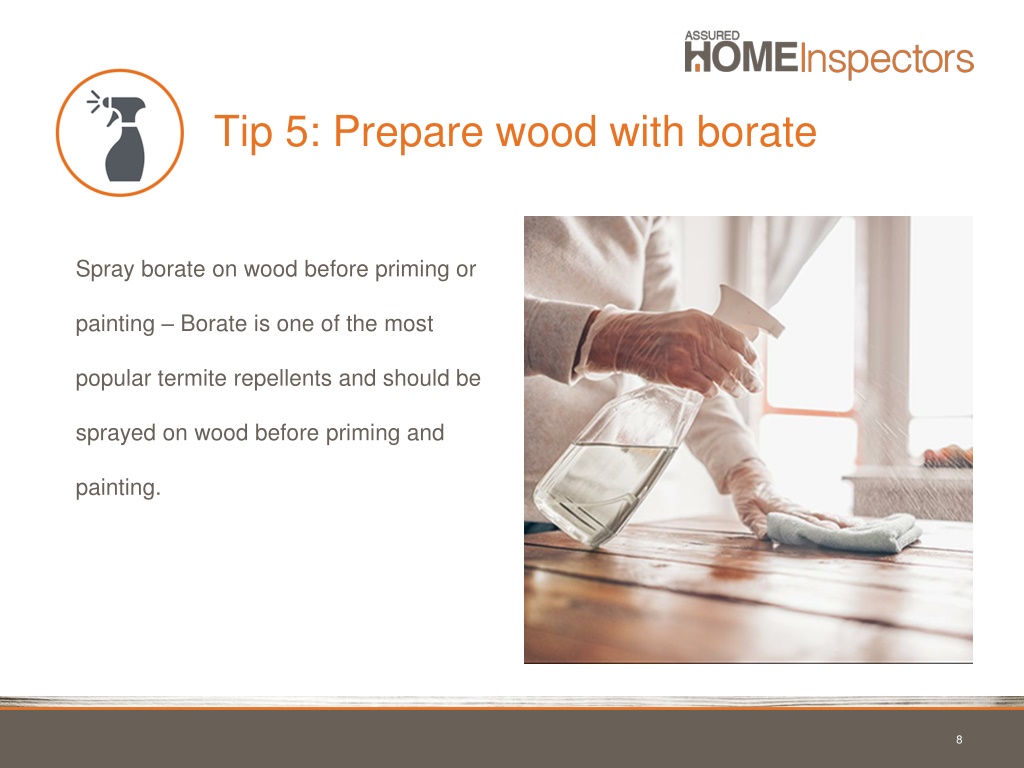 ASSURED HOMEInspectors

Tip 5: Prepare wood with borate

Spray borate on wood before priming or painting – Borate is one of the most popular termite repellents and should be sprayed on wood before priming and painting.

8